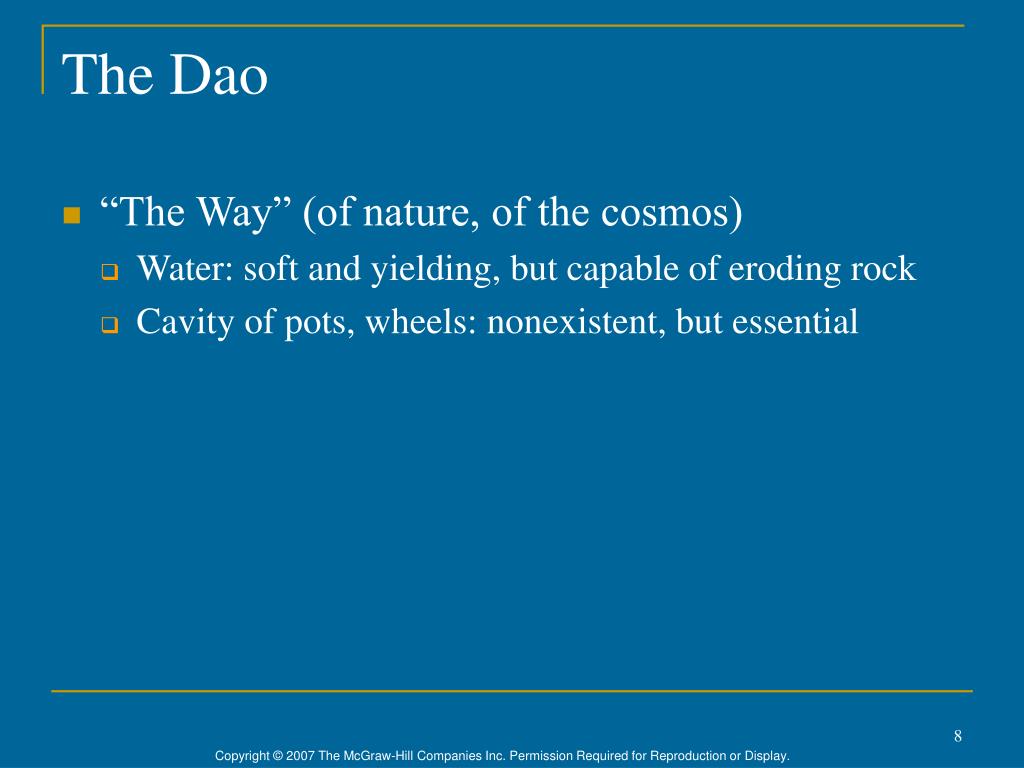 The Dao

“The Way” (of nature, of the cosmos)
Water: soft and yielding, but capable of eroding rock
Cavity of pots, wheels: nonexistent, but essential

8

Copyright © 2007 The McGraw-Hill Companies Inc. Permission Required for Reproduction or Display.